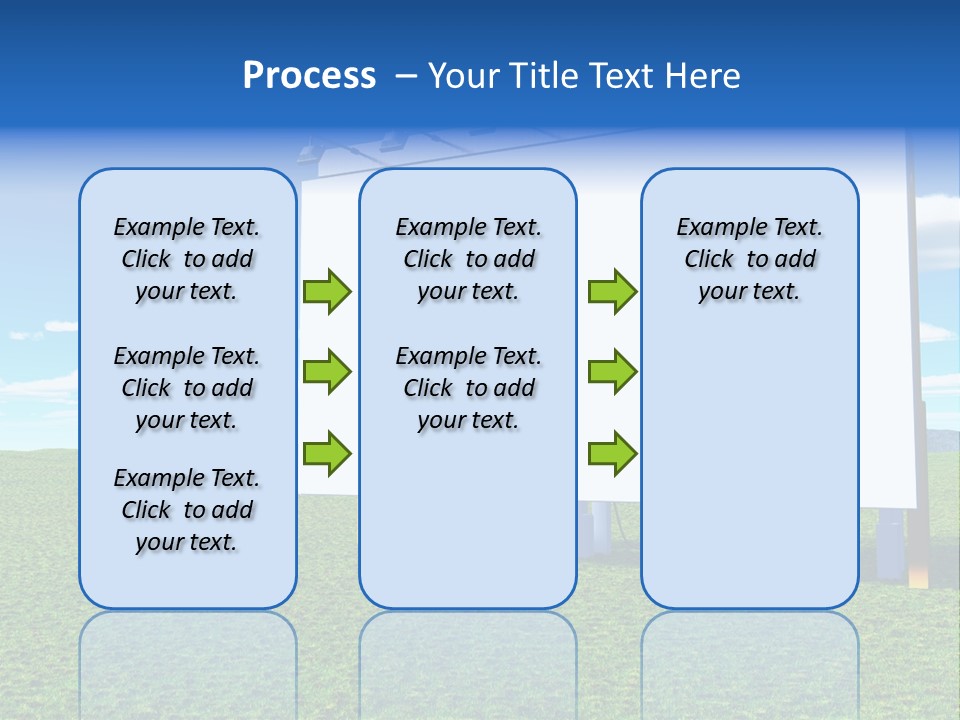 Process – Your Title Text Here

Example Text. Click to add your text.

Example Text. Click to add your text.

Example Text. Click to add your text.

Example Text. Click to add your text.

Example Text. Click to add your text.

Example Text. Click to add your text.